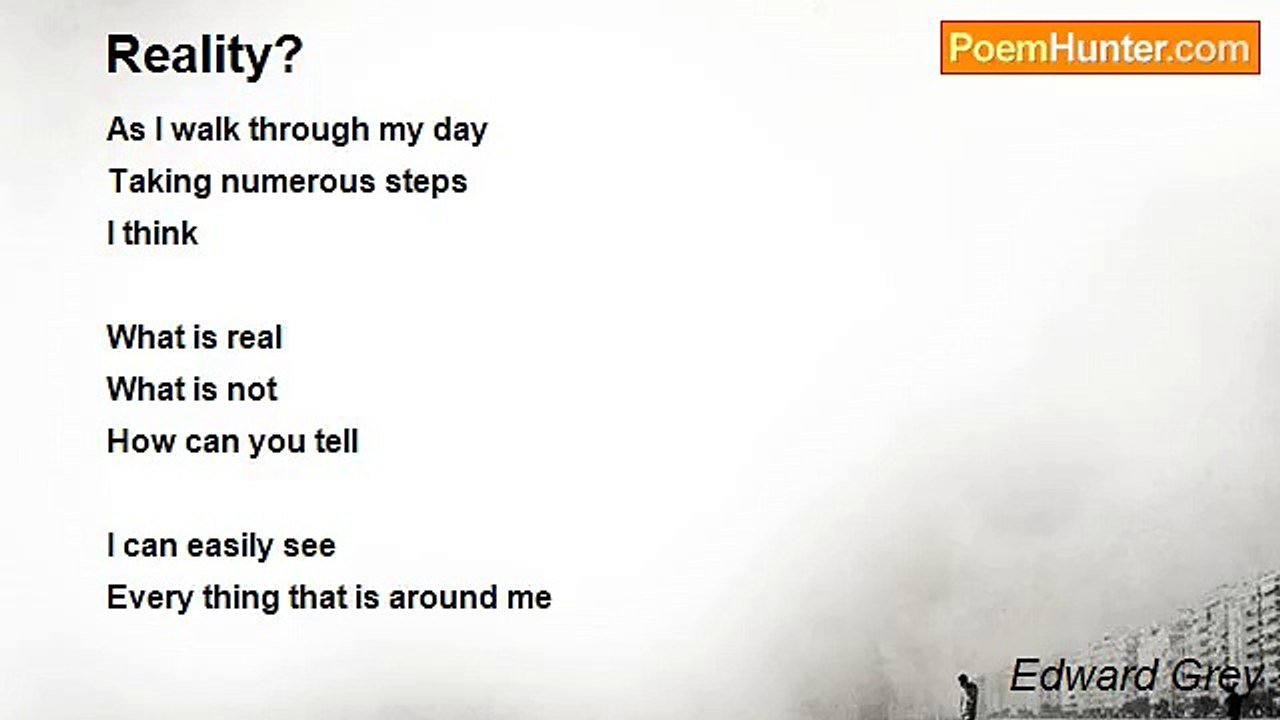 Reality?

PoemHunter.com

As I walk through my day
Taking numerous steps
I think

What is real
What is not
How can you tell

I can easily see
Every thing that is around me

Edward Grey